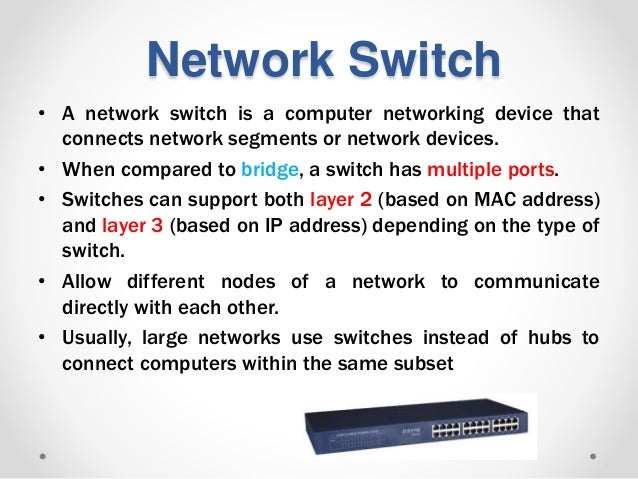 Network Switch

• A network switch is a computer networking device that connects network segments or network devices.

• When compared to bridge, a switch has multiple ports.

• Switches can support both layer 2 (based on MAC address) and layer 3 (based on IP address) depending on the type of switch.

• Allow different nodes of a network to communicate directly with each other.

• Usually, large networks use switches instead of hubs to connect computers within the same subset